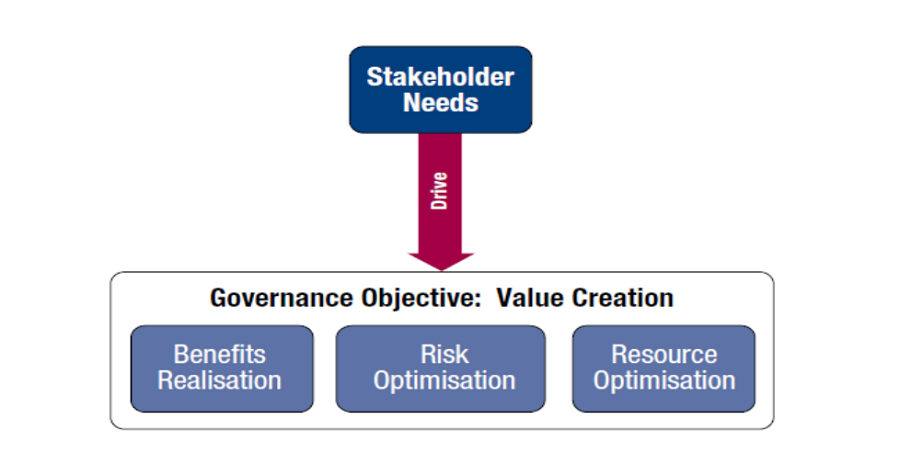 Stakeholder Needs

Drive

Governance Objective: Value Creation

Benefits Realisation

Risk Optimisation

Resource Optimisation